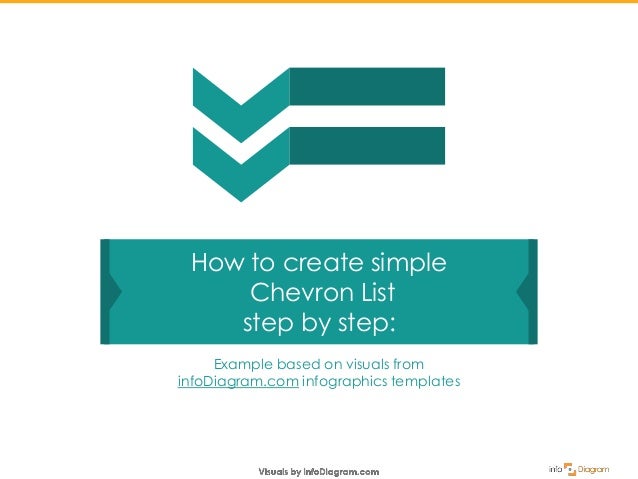 How to create simple Chevron List step by step:

Example based on visuals from infoDiagram.com infographics templates

Visuals by infoDiagram.com

info Diagram